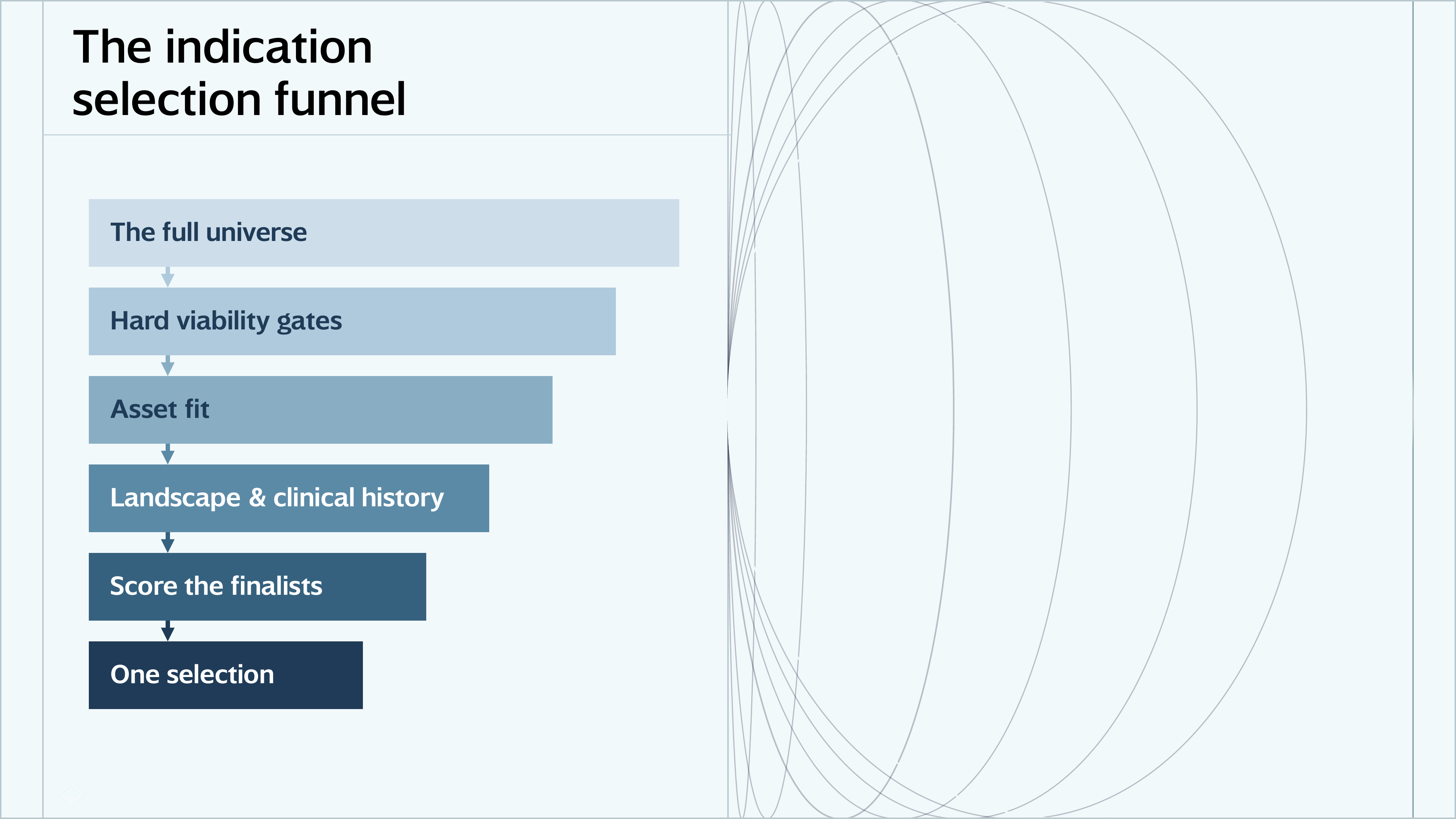 The indication selection funnel

The full universe

Hard viability gates

Asset fit

Landscape & clinical history

Score the finalists

One selection